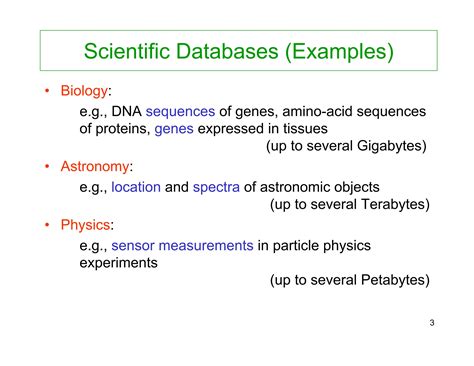 Scientific Databases (Examples)

• Biology:

e.g., DNA sequences of genes, amino-acid sequences of proteins, genes expressed in tissues

(up to several Gigabytes)

• Astronomy:

e.g., location and spectra of astronomic objects

(up to several Terabytes)

• Physics:

e.g., sensor measurements in particle physics experiments

(up to several Petabytes)

3